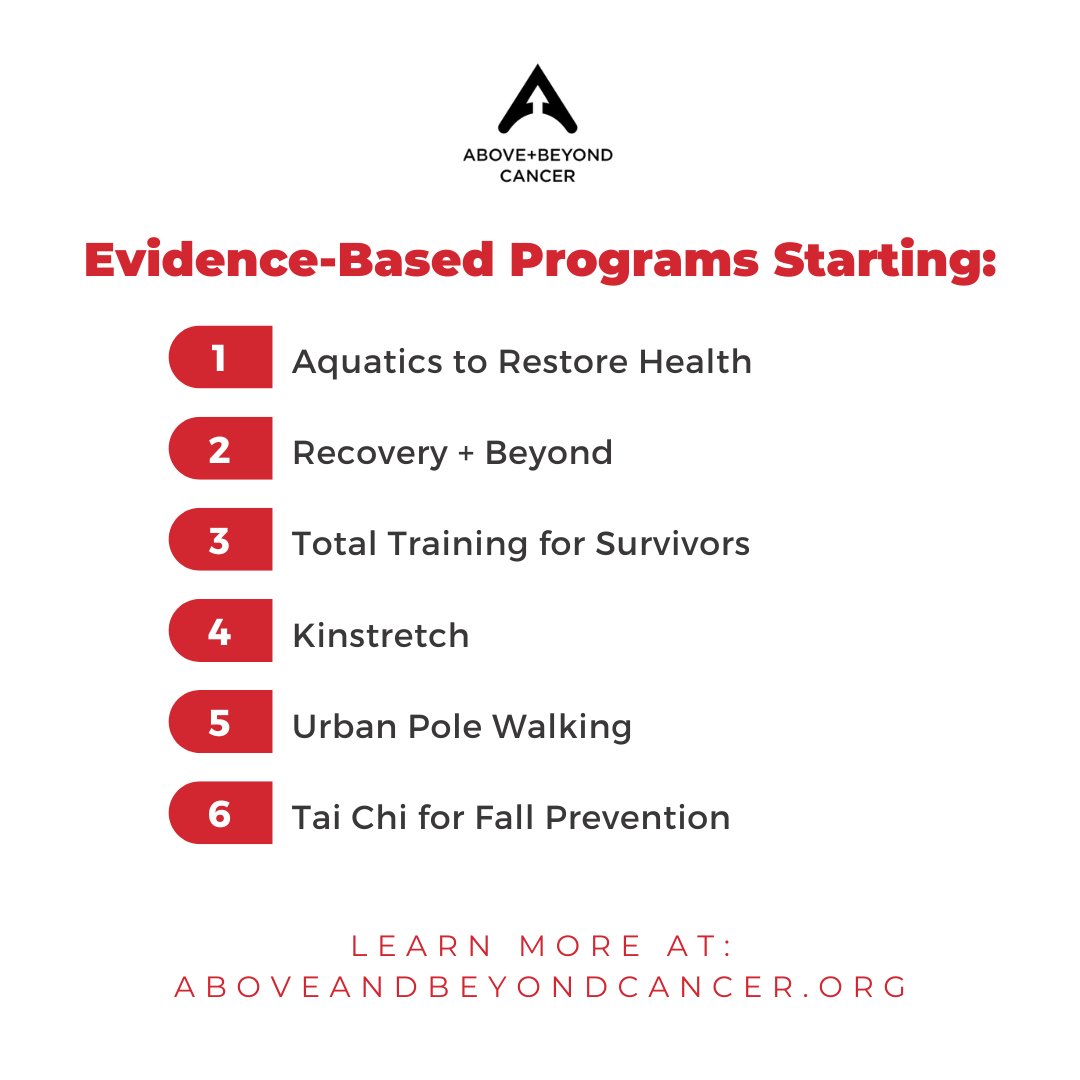 ABOVE+BEYOND
CANCER

Evidence-Based Programs Starting:

1 Aquatics to Restore Health

2 Recovery + Beyond

3 Total Training for Survivors

4 Kinstretch

5 Urban Pole Walking

6 Tai Chi for Fall Prevention

LEARN MORE AT:
ABOVEANDBEYONDCANCER.ORG